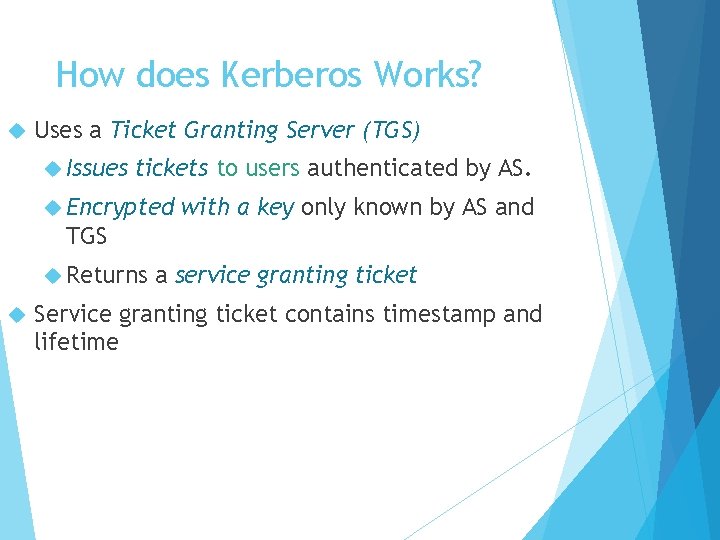 How does Kerberos Works?

Uses a Ticket Granting Server (TGS)

Issues tickets to users authenticated by AS.

Encrypted with a key only known by AS and TGS

Returns a service granting ticket

Service granting ticket contains timestamp and lifetime